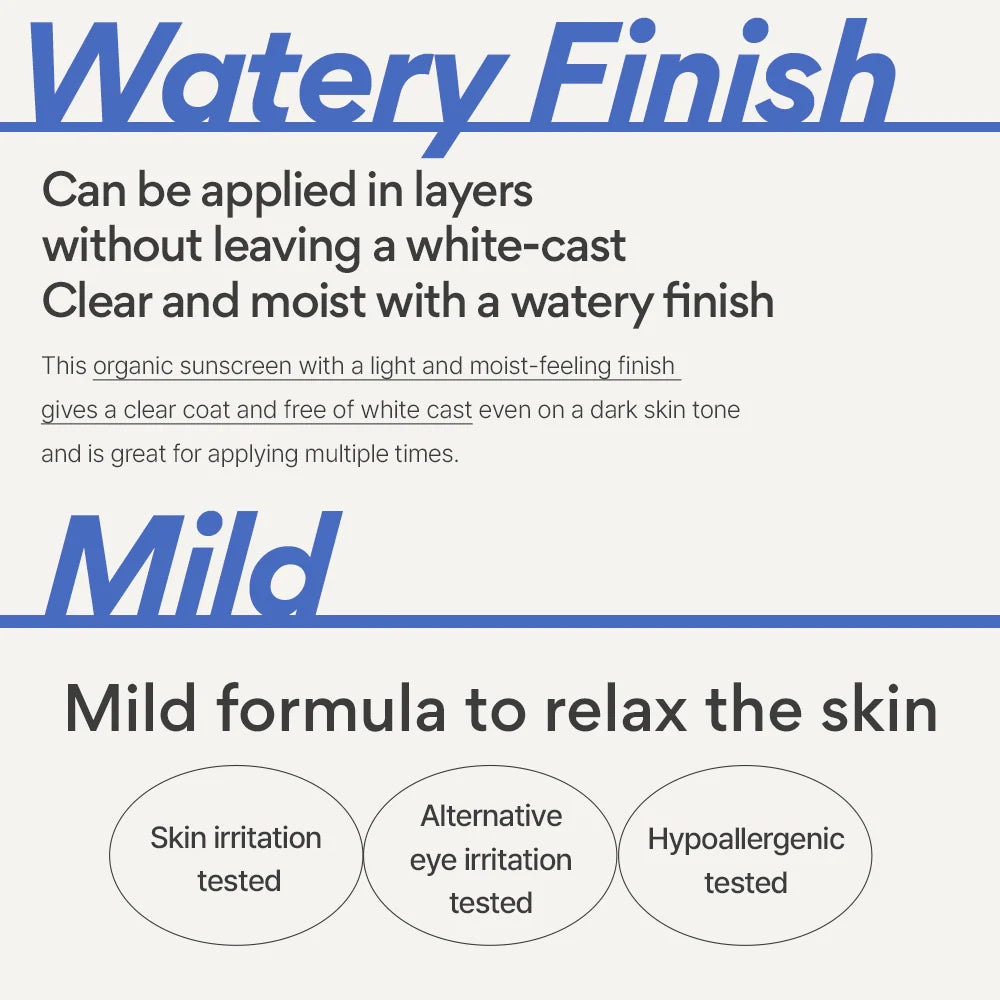 Watery Finish

Can be applied in layers without leaving a white-cast
Clear and moist with a watery finish

This organic sunscreen with a light and moist-feeling finish gives a clear coat and free of white cast even on a dark skin tone and is great for applying multiple times.

Mild

Mild formula to relax the skin

Skin irritation tested

Alternative eye irritation tested

Hypoallergenic tested